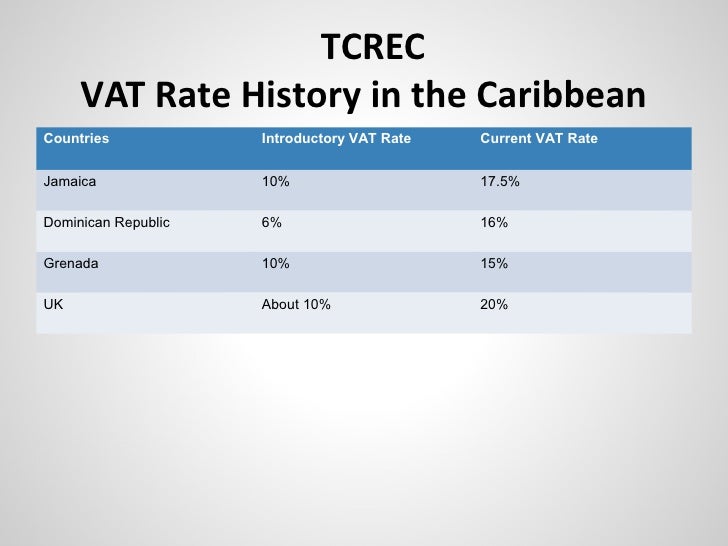 TCREC
VAT Rate History in the Caribbean

| Countries | Introductory VAT Rate | Current VAT Rate |
|---|---|---|
| Jamaica | 10% | 17.5% |
| Dominican Republic | 6% | 16% |
| Grenada | 10% | 15% |
| UK | About 10% | 20% |